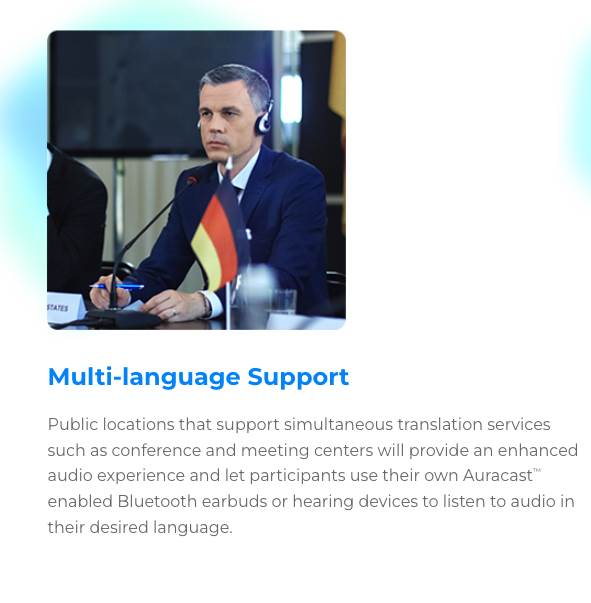 STATES

Multi-language Support

Public locations that support simultaneous translation services such as conference and meeting centers will provide an enhanced audio experience and let participants use their own Auracast™ enabled Bluetooth earbuds or hearing devices to listen to audio in their desired language.